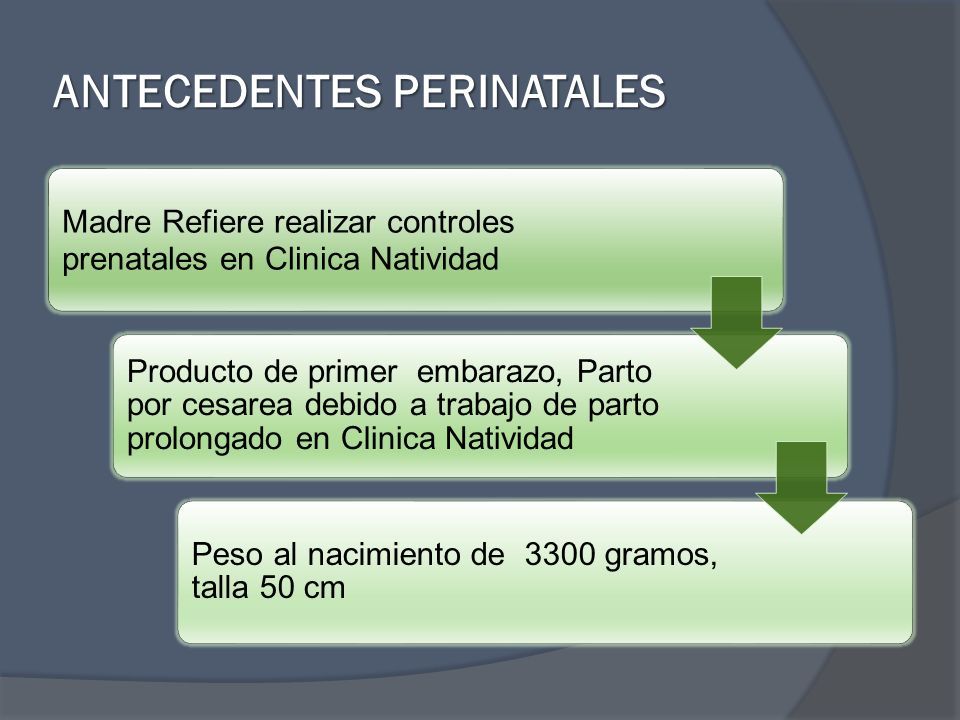 ANTECEDENTES PERINATALES

Madre Refiere realizar controles prenatales en Clinica Natividad

Producto de primer embarazo, Parto por cesarea debido a trabajo de parto prolongado en Clinica Natividad

Peso al nacimiento de 3300 gramos, talla 50 cm